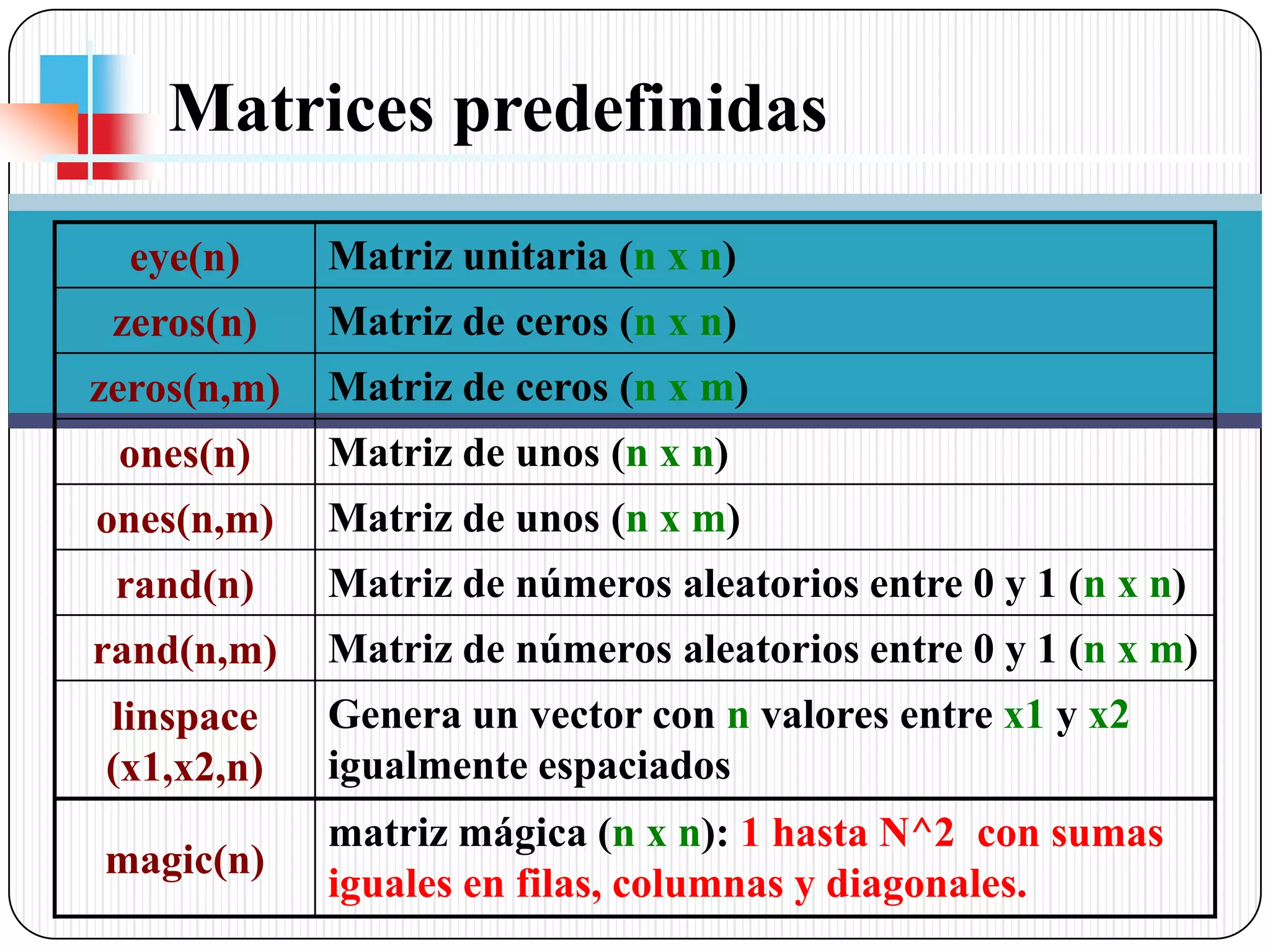 Matrices predefinidas

| eye(n) | Matriz unitaria (n x n) |
|---|---|
| zeros(n) | Matriz de ceros (n x n) |
| zeros(n,m) | Matriz de ceros (n x m) |
| ones(n) | Matriz de unos (n x n) |
| ones(n,m) | Matriz de unos (n x m) |
| rand(n) | Matriz de números aleatorios entre 0 y 1 (n x n) |
| rand(n,m) | Matriz de números aleatorios entre 0 y 1 (n x m) |
| linspace (x1,x2,n) | Genera un vector con n valores entre x1 y x2 igualmente espaciados |
| magic(n) | matriz mágica (n x n): 1 hasta N^2 con sumas iguales en filas, columnas y diagonales. |